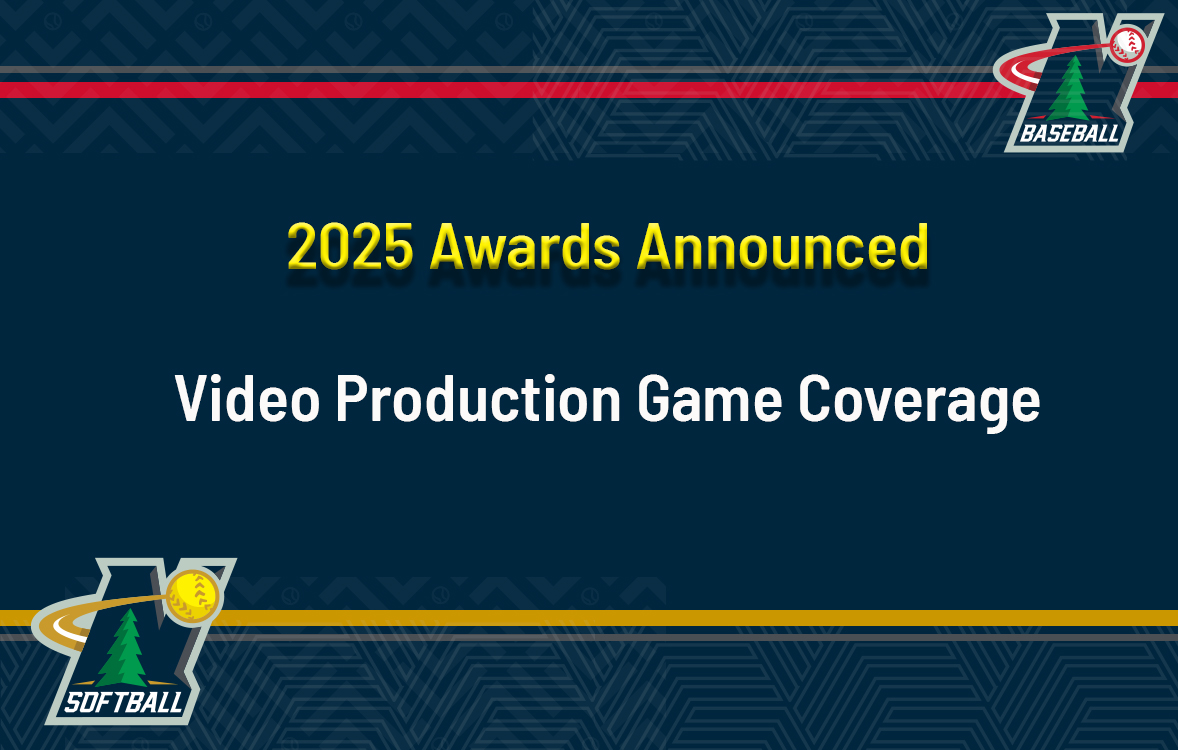 BASEBALL

2025 Awards Announced

Video Production Game Coverage

SOFTBALL